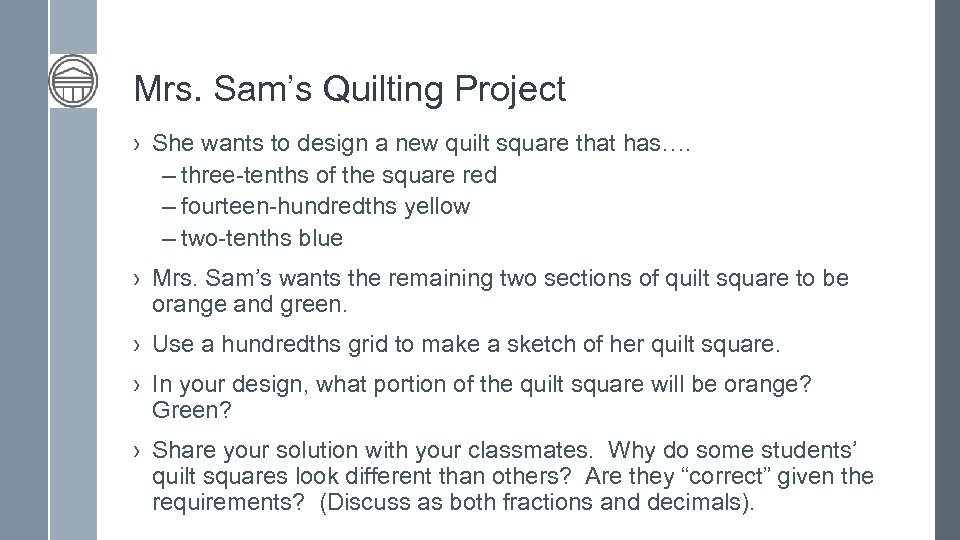 Mrs. Sam’s Quilting Project

› She wants to design a new quilt square that has….
– three-tenths of the square red
– fourteen-hundredths yellow
– two-tenths blue

› Mrs. Sam’s wants the remaining two sections of quilt square to be orange and green.

› Use a hundredths grid to make a sketch of her quilt square.

› In your design, what portion of the quilt square will be orange? Green?

› Share your solution with your classmates. Why do some students’ quilt squares look different than others? Are they “correct” given the requirements? (Discuss as both fractions and decimals).